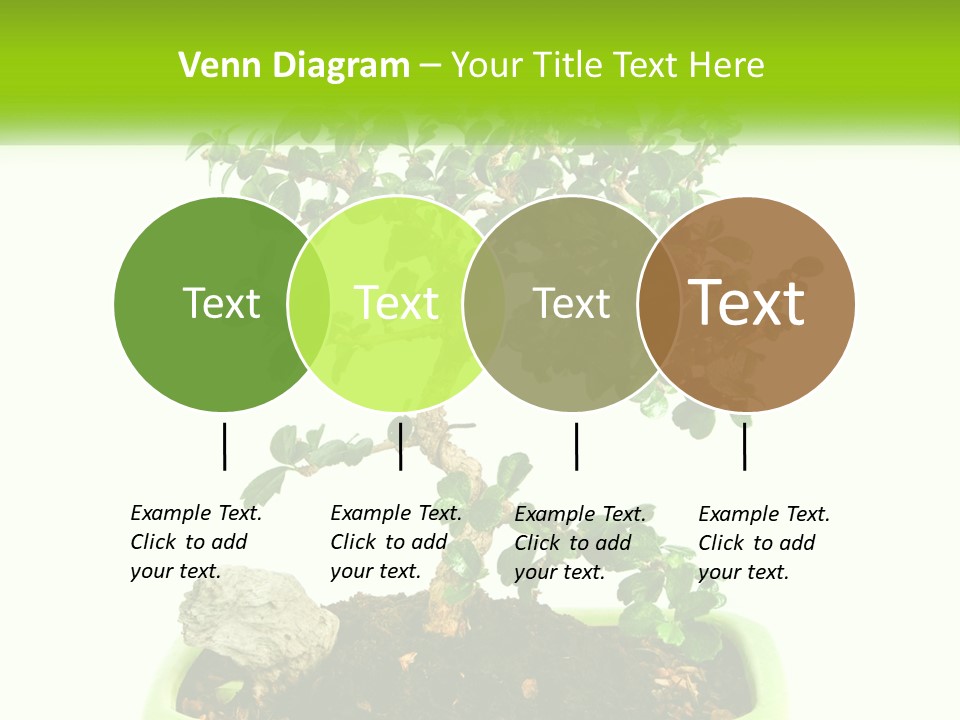 Venn Diagram – Your Title Text Here

Text

Text

Text

Text

Example Text. Click to add your text.

Example Text. Click to add your text.

Example Text. Click to add your text.

Example Text. Click to add your text.